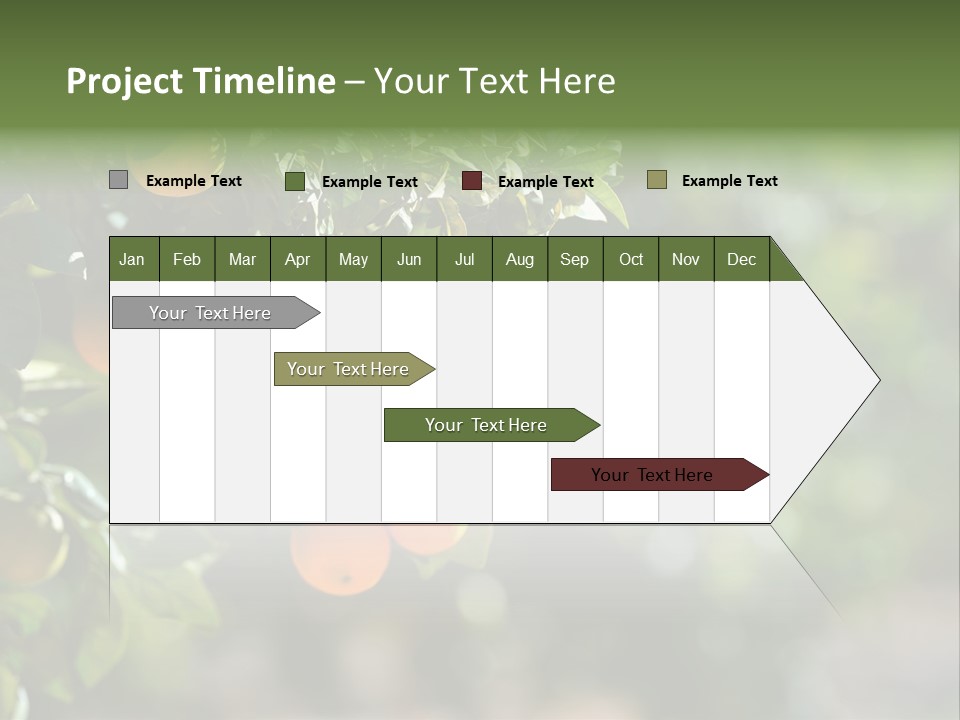 Project Timeline – Your Text Here

Example Text
Example Text
Example Text
Example Text

| Jan | Feb | Mar | Apr | May | Jun | Jul | Aug | Sep | Oct | Nov | Dec |
|---|---|---|---|---|---|---|---|---|---|---|---|

Your Text Here
Your Text Here
Your Text Here
Your Text Here